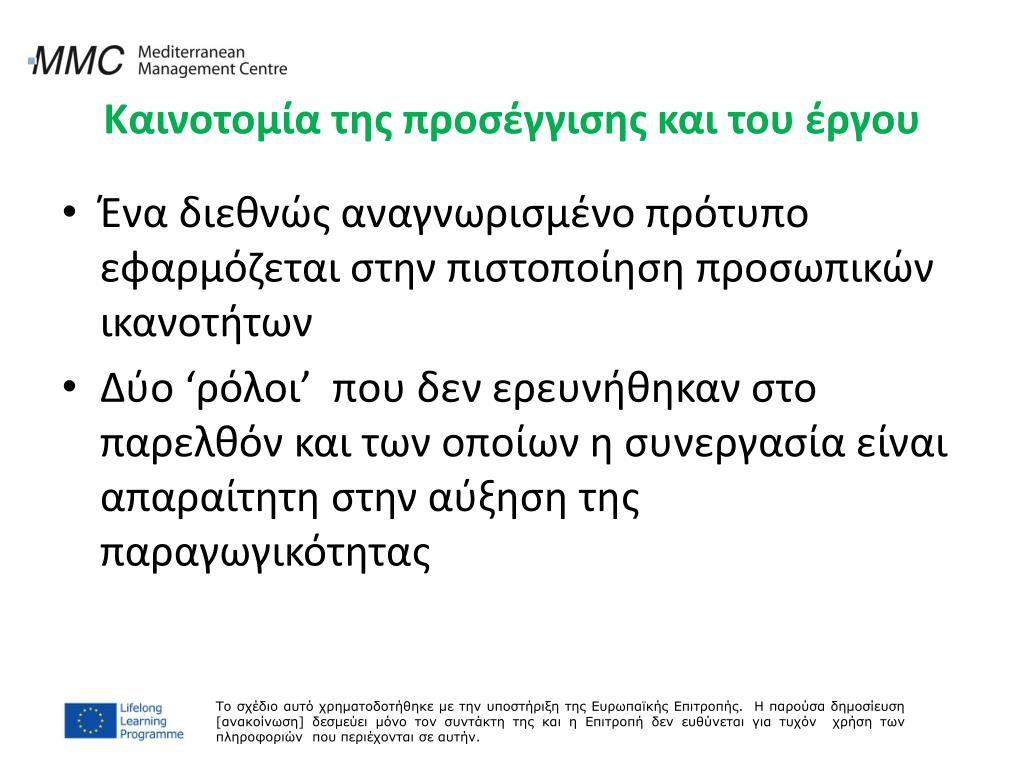 MMC Mediterranean Management Centre

Καινοτομία της προσέγγισης και του έργου

• Ένα διεθνώς αναγνωρισμένο πρότυπο εφαρμόζεται στην πιστοποίηση προσωπικών ικανοτήτων
• Δύο ‘ρόλοι’ που δεν ερευνήθηκαν στο παρελθόν και των οποίων η συνεργασία είναι απαραίτητη στην αύξηση της παραγωγικότητας

Lifelong Learning Programme

Το σχέδιο αυτό χρηματοδοτήθηκε με την υποστήριξη της Ευρωπαϊκής Επιτροπής. Η παρούσα δημοσίευση [ανακοίνωση] δεσμεύει μόνο τον συντάκτη της και η Επιτροπή δεν ευθύνεται για τυχόν χρήση των πληροφοριών που περιέχονται σε αυτήν.